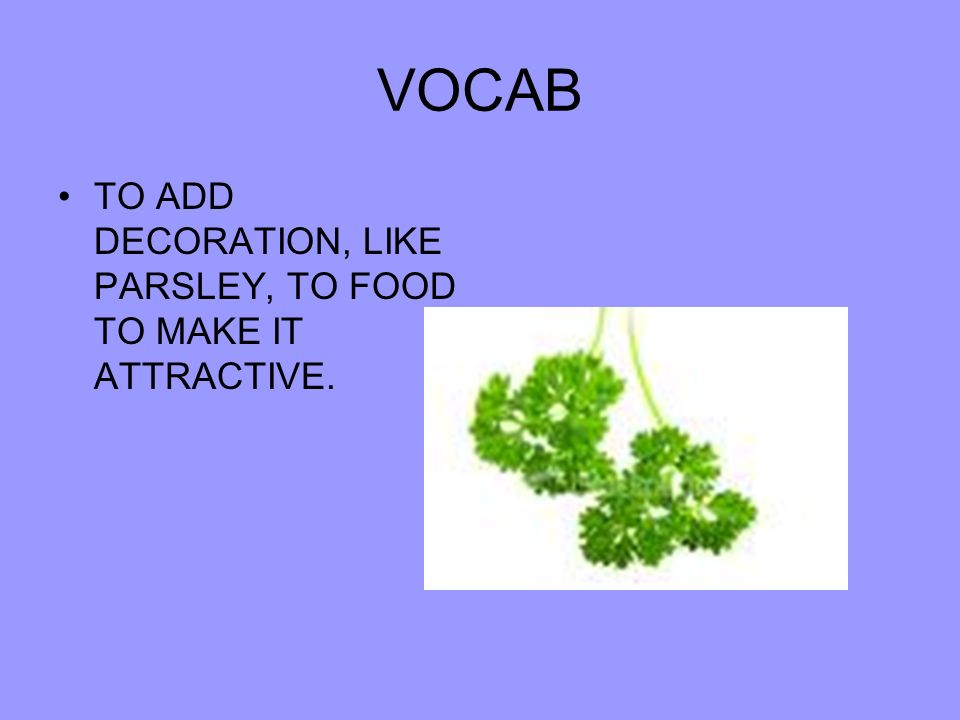 VOCAB

• TO ADD DECORATION, LIKE PARSLEY, TO FOOD TO MAKE IT ATTRACTIVE.